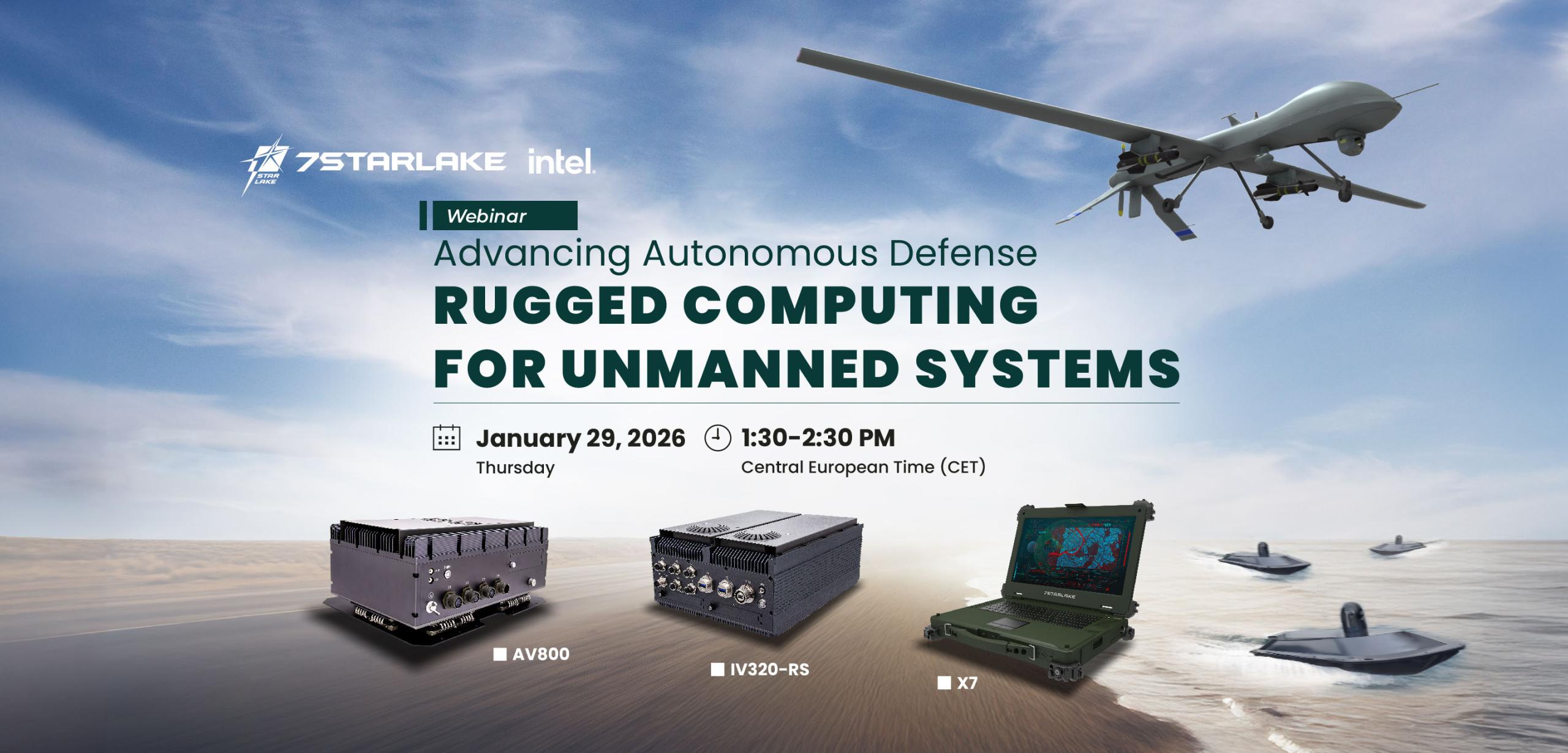 7 STAR LAKE 7STARLAKE intel.

Webinar

Advancing Autonomous Defense

RUGGED COMPUTING FOR UNMANNED SYSTEMS

January 29, 2026
Thursday

1:30-2:30 PM
Central European Time (CET)

AV800

IV320-RS

7STARLAKE

X7